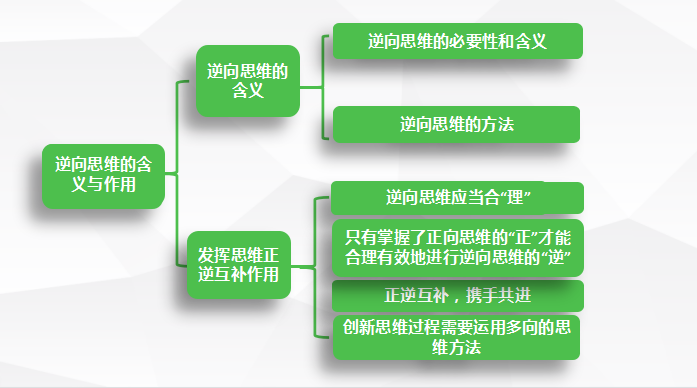 逆向思维的含义与作用

逆向思维的含义

逆向思维的必要性和含义

逆向思维的方法

发挥思维正逆互补作用

逆向思维应当合“理”

只有掌握了正向思维的“正”才能合理有效地进行逆向思维的“逆”

正逆互补，携手共进

创新思维过程需要运用多向的思维方法